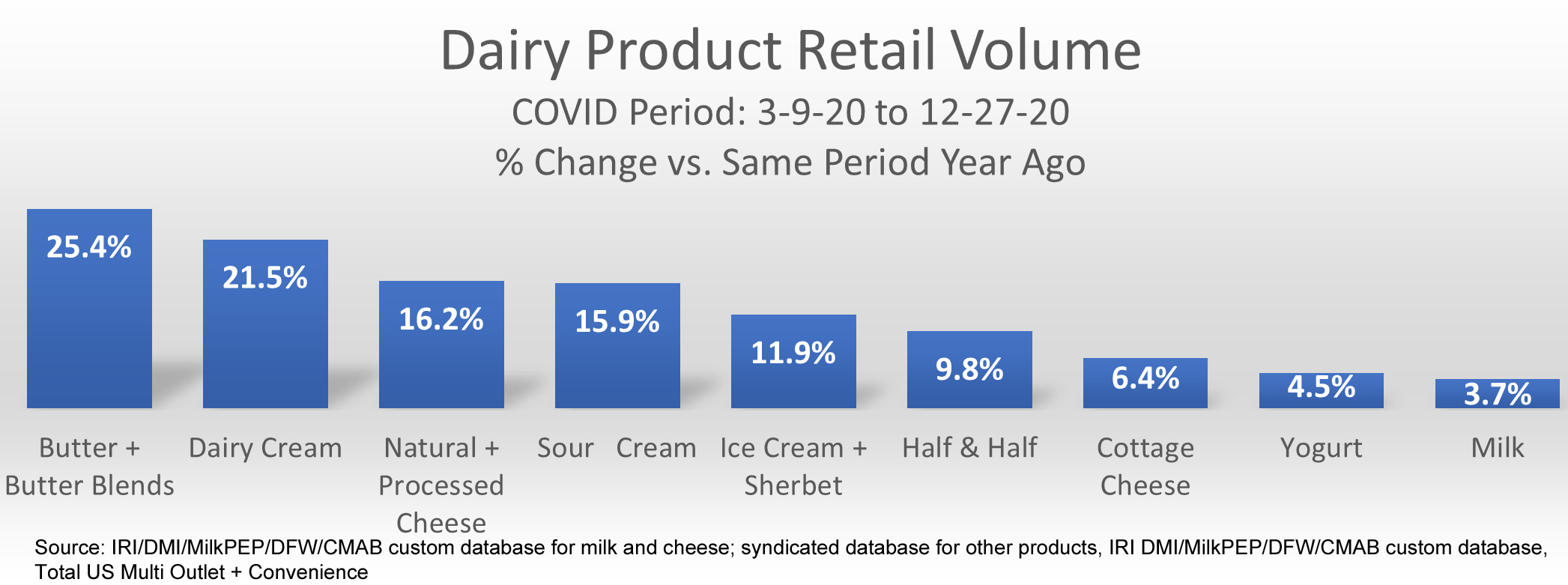 Dairy Product Retail Volume
COVID Period: 3-9-20 to 12-27-20
% Change vs. Same Period Year Ago

25.4%
21.5%
16.2%
15.9%
11.9%
9.8%
6.4%
4.5%
3.7%

Butter + Butter Blends
Dairy Cream
Natural + Processed Cheese
Sour Cream
Ice Cream + Sherbet
Half & Half
Cottage Cheese
Yogurt
Milk

Source: IRI/DMI/MilkPEP/DFW/CMAB custom database for milk and cheese; syndicated database for other products, IRI DMI/MilkPEP/DFW/CMAB custom database, Total US Multi Outlet + Convenience